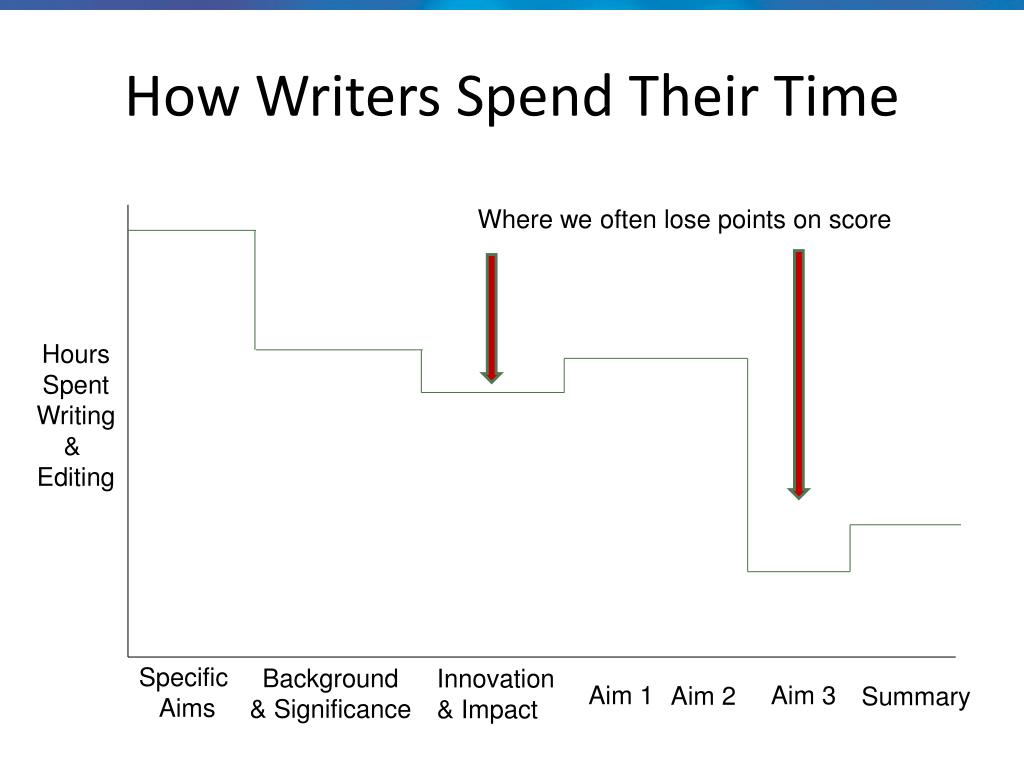 How Writers Spend Their Time

Where we often lose points on score

Hours Spent Writing & Editing

Specific Aims

Background & Significance

Innovation & Impact

Aim 1

Aim 2

Aim 3

Summary